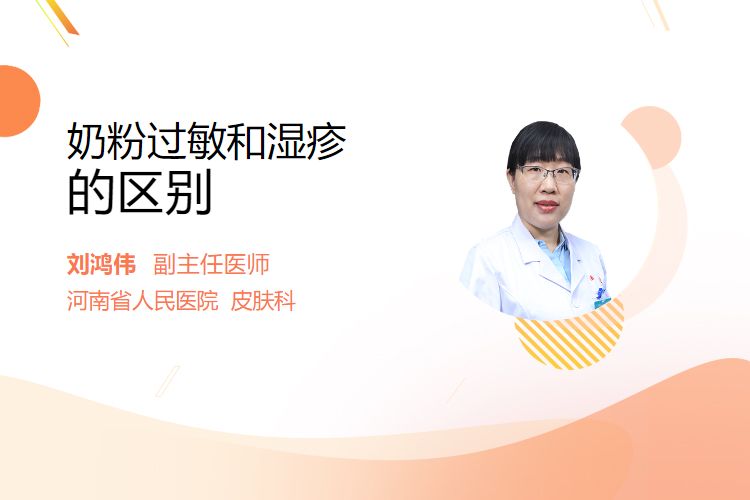 奶粉过敏和湿疹的区别

刘鸿伟 副主任医师
河南省人民医院 皮肤科